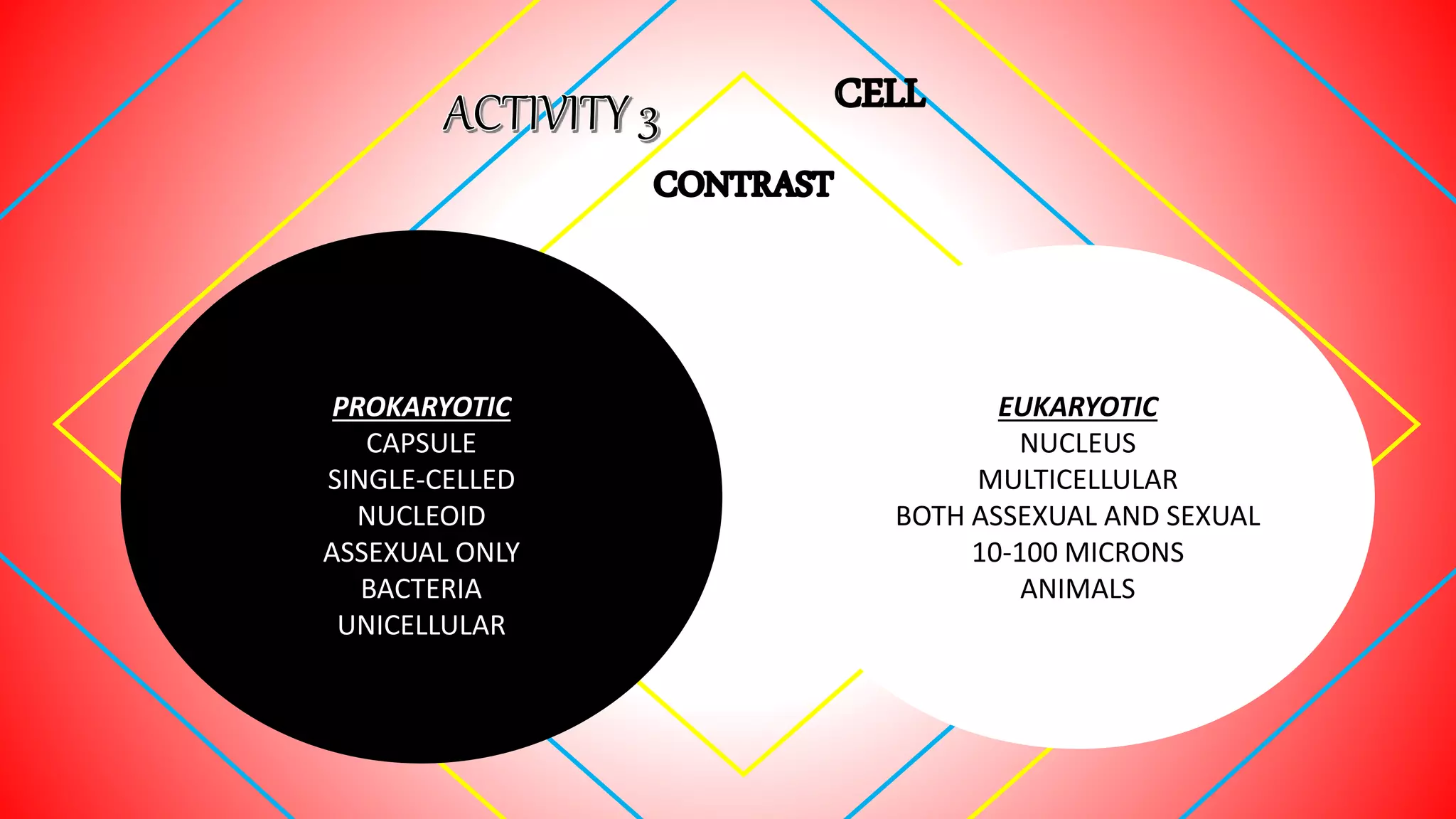 ACTIVITY 3

CELL

CONTRAST

PROKARYOTIC
CAPSULE
SINGLE-CELLED
NUCLEOID
ASSEXUAL ONLY
BACTERIA
UNICELLULAR

EUKARYOTIC
NUCLEUS
MULTICELLULAR
BOTH ASSEXUAL AND SEXUAL
10-100 MICRONS
ANIMALS